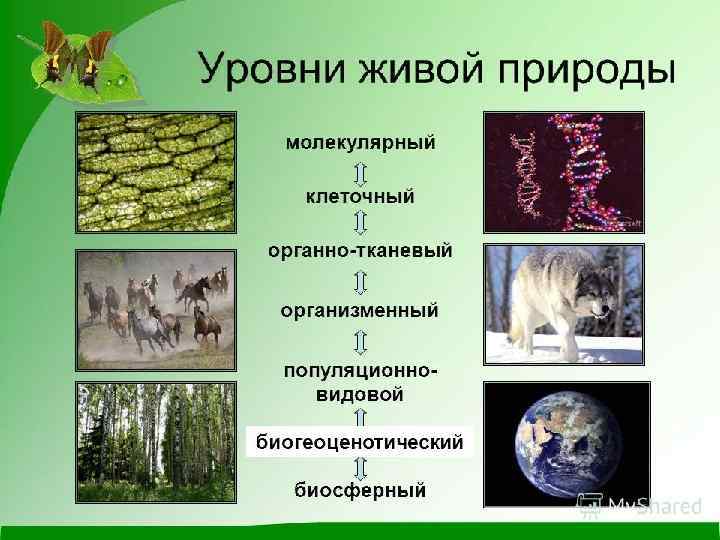 Уровни живой природы

молекулярный

клеточный

органно-тканевый

организменный

популяционно-видовой

биогеоценотический

биосферный

MyShared